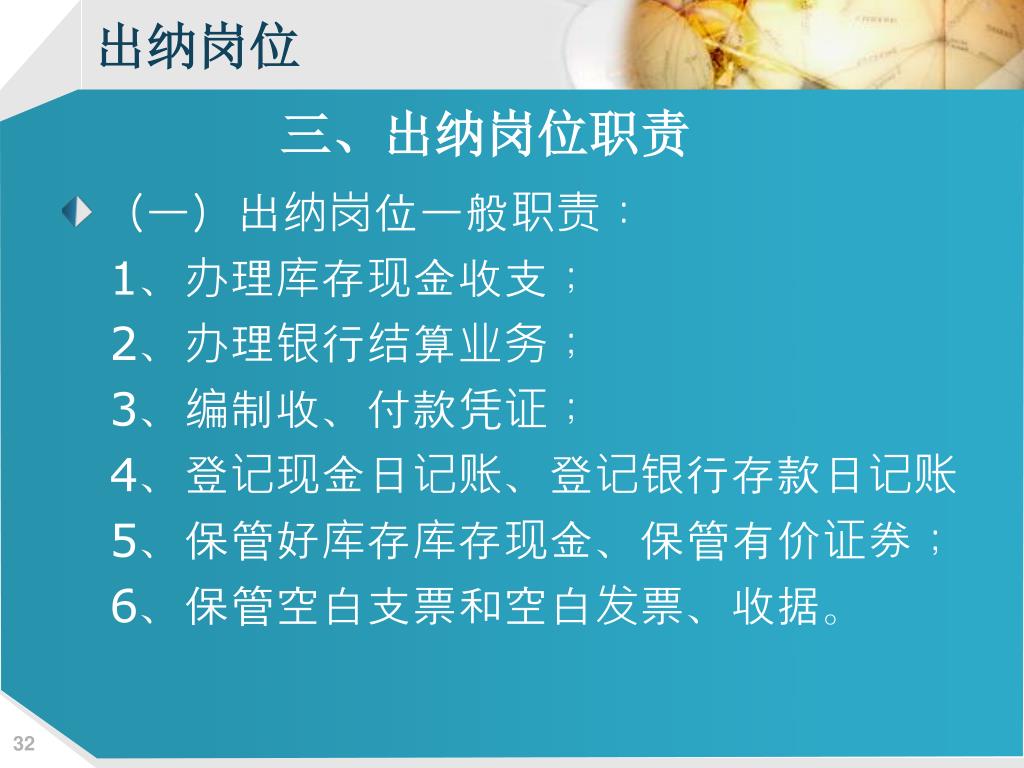 出纳岗位

三、出纳岗位职责

（一）出纳岗位一般职责：

1、办理库存现金收支；

2、办理银行结算业务；

3、编制收、付款凭证；

4、登记现金日记账、登记银行存款日记账

5、保管好库存库存现金、保管有价证券；

6、保管空白支票和空白发票、收据。

32